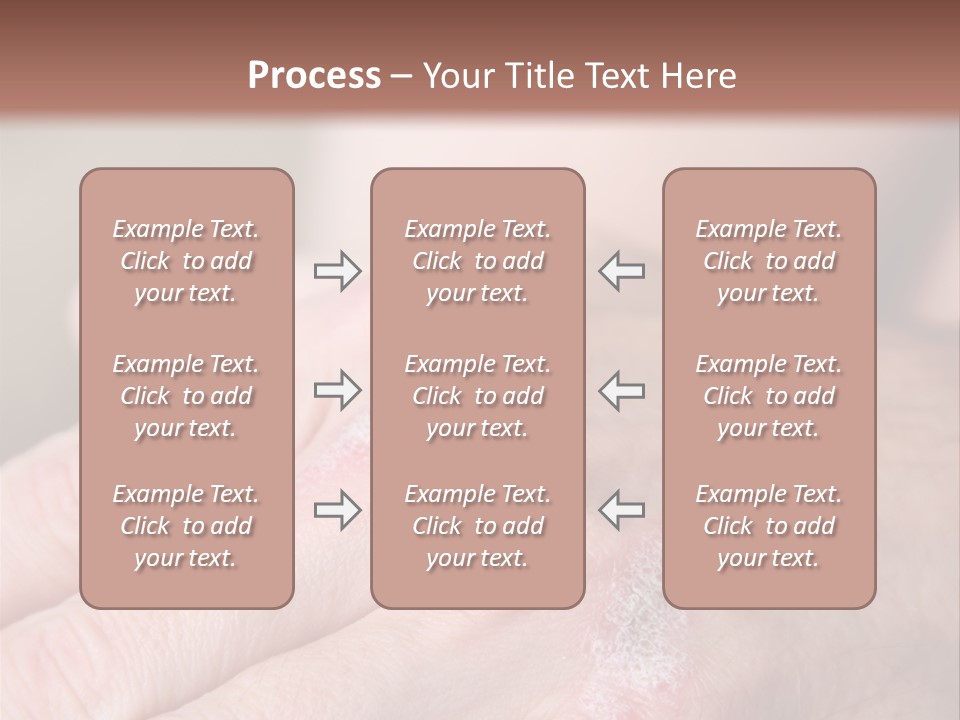 Process – Your Title Text Here

Example Text. Click to add your text.

Example Text. Click to add your text.

Example Text. Click to add your text.

Example Text. Click to add your text.

Example Text. Click to add your text.

Example Text. Click to add your text.

Example Text. Click to add your text.

Example Text. Click to add your text.

Example Text. Click to add your text.